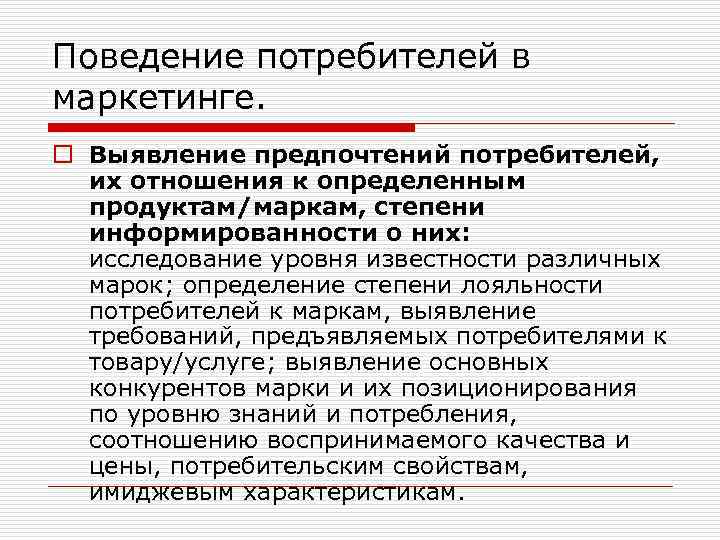 Поведение потребителей в маркетинге.

Выявление предпочтений потребителей, их отношения к определенным продуктам/маркам, степени информированности о них: исследование уровня известности различных марок; определение степени лояльности потребителей к маркам, выявление требований, предъявляемых потребителями к товару/услуге; выявление основных конкурентов марки и их позиционирования по уровню знаний и потребления, соотношению воспринимаемого качества и цены, потребительским свойствам, имиджевым характеристикам.